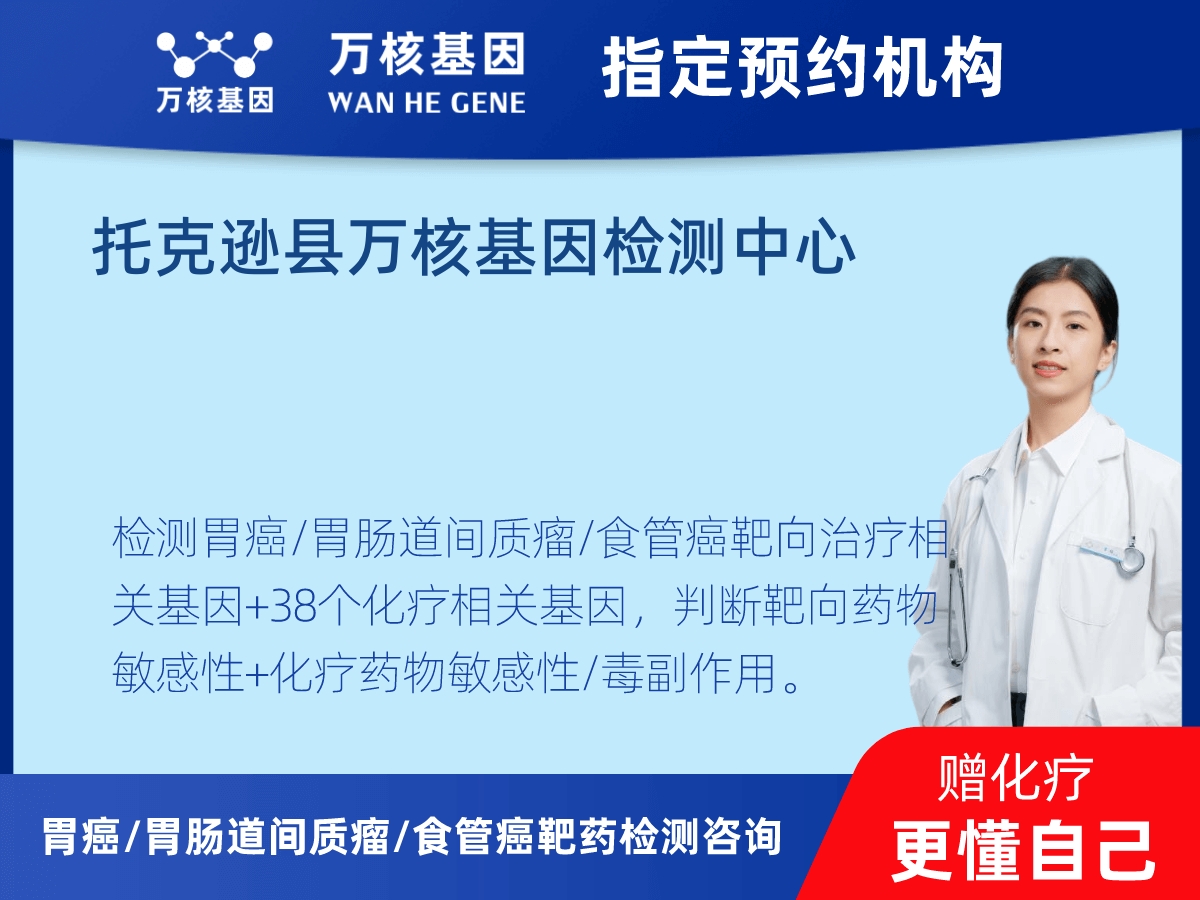 万核基因

万核基因
WAN HE GENE

指定预约机构

托克逊县万核基因检测中心

检测胃癌/胃肠道间质瘤/食管癌靶向治疗相关基因+38个化疗相关基因，判断靶向药物敏感性+化疗药物敏感性/毒副作用。

胃癌/胃肠道间质瘤/食管癌靶药检测咨询

赠化疗
更懂自己